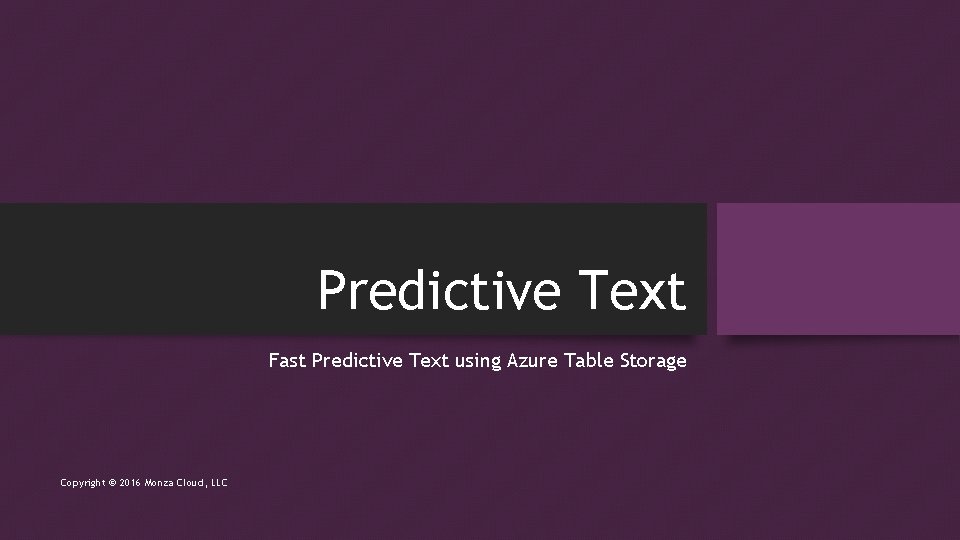 Predictive Text

Fast Predictive Text using Azure Table Storage

Copyright © 2016 Monza Cloud, LLC